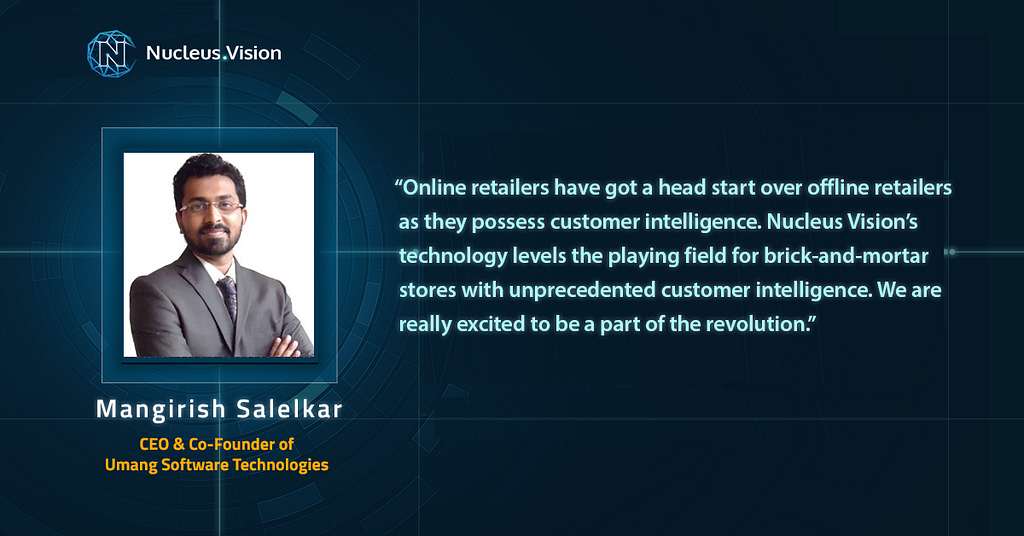 Nucleus.Vision

Mangirish Salelkar

CEO & Co-Founder of Umang Software Technologies

“Online retailers have got a head start over offline retailers as they possess customer intelligence. Nucleus Vision’s technology levels the playing field for brick-and-mortar stores with unprecedented customer intelligence. We are really excited to be a part of the revolution.”